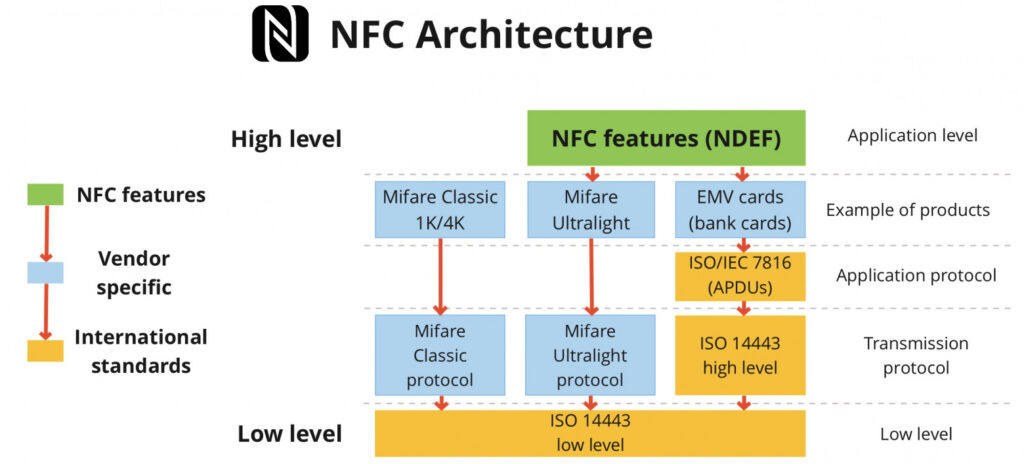 NFC Architecture

NFC features

Vendor specific

International standards

High level

NFC features (NDEF)

Application level

Mifare Classic 1K/4K

Mifare Ultralight

EMV cards (bank cards)

Example of products

ISO/IEC 7816 (APDUs)

Application protocol

Mifare Classic protocol

Mifare Ultralight protocol

ISO 14443 high level

Transmission protocol

Low level

ISO 14443 low level

Low level